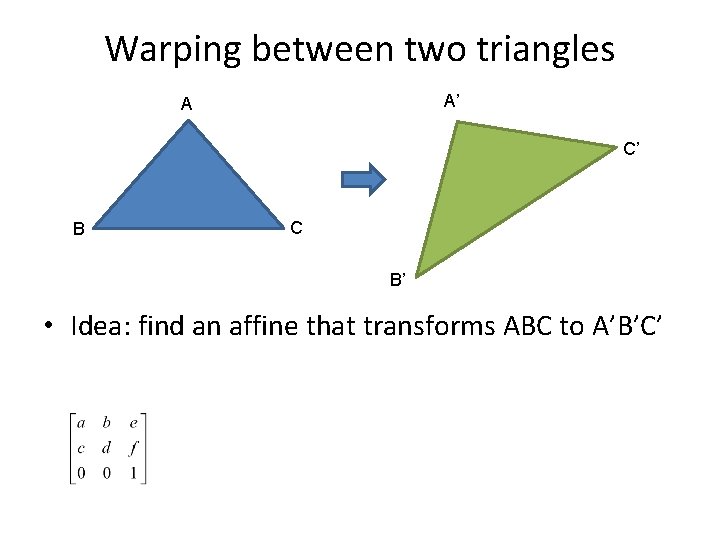 Warping between two triangles

A

B

C

A'

C'

B'

• Idea: find an affine that transforms ABC to A'B'C'

$\begin{bmatrix} a & b & e \\ c & d & f \\ 0 & 0 & 1 \end{bmatrix}$